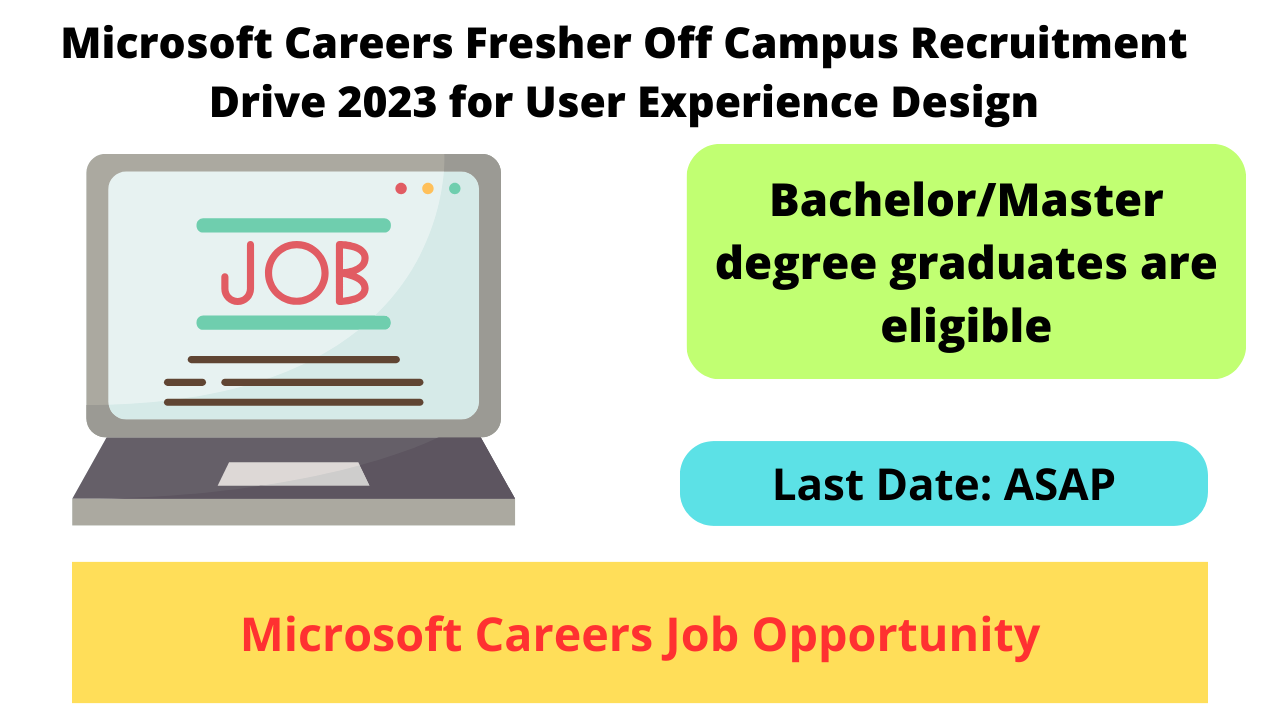 Microsoft Careers Fresher Off Campus Recruitment Drive 2023 for User Experience Design

JOB

Bachelor/Master degree graduates are eligible

Last Date: ASAP

Microsoft Careers Job Opportunity